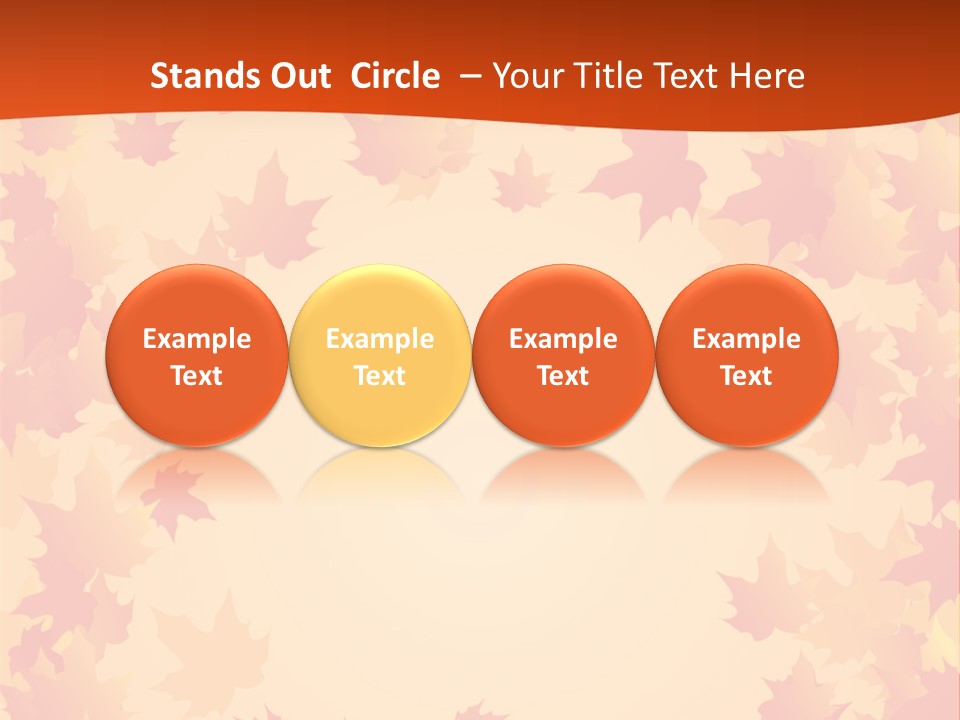 Stands Out Circle – Your Title Text Here

Example Text

Example Text

Example Text

Example Text